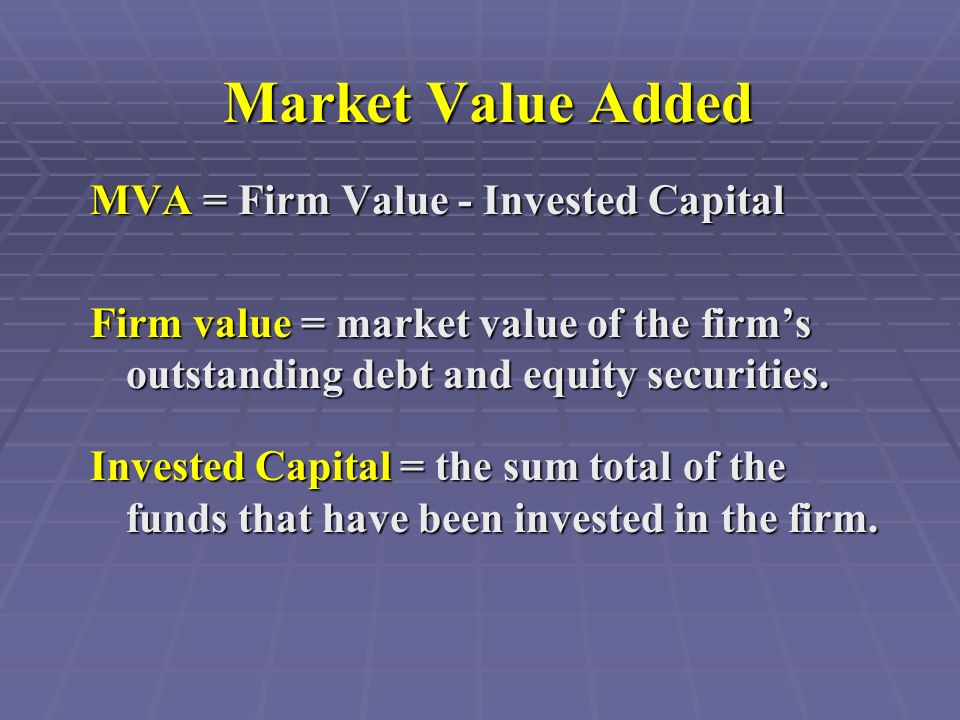 Market Value Added

MVA = Firm Value - Invested Capital

Firm value = market value of the firm’s outstanding debt and equity securities.

Invested Capital = the sum total of the funds that have been invested in the firm.